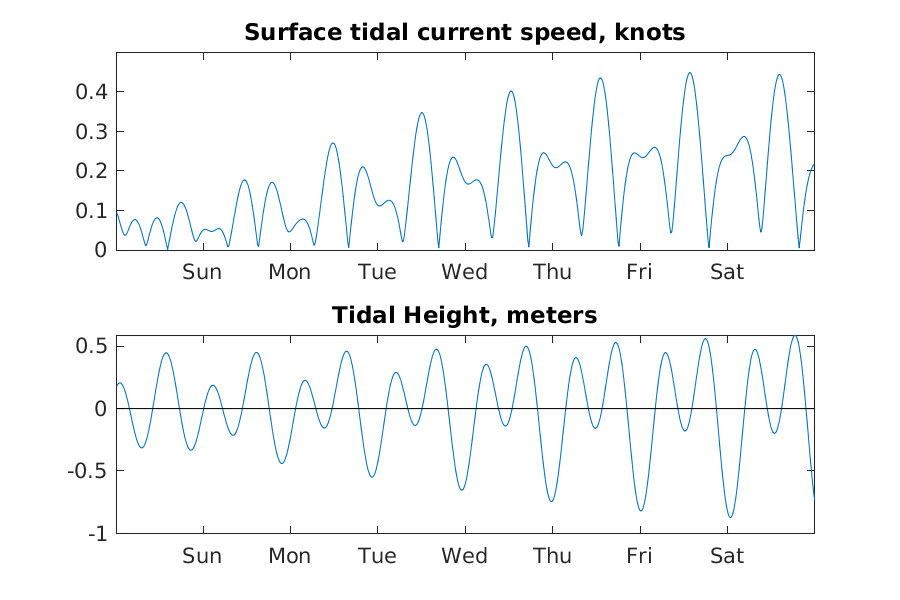 Surface tidal current speed, knots

0.4
0.3
0.2
0.1
0

Sun Mon Tue Wed Thu Fri Sat

Tidal Height, meters

0.5
0
-0.5
-1

Sun Mon Tue Wed Thu Fri Sat